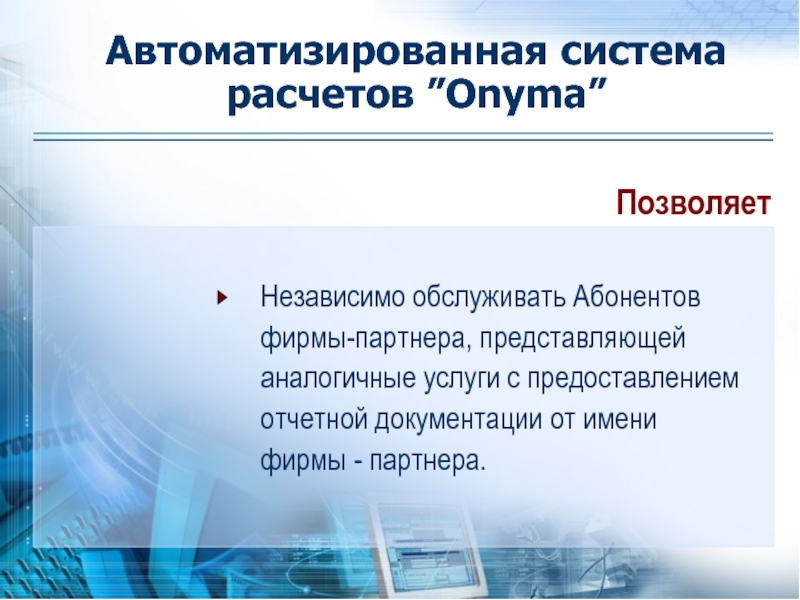 Автоматизированная система расчетов ”Onyma”

Позволяет

Независимо обслуживать Абонентов фирмы-партнера, представляющей аналогичные услуги с предоставлением отчетной документации от имени фирмы - партнера.